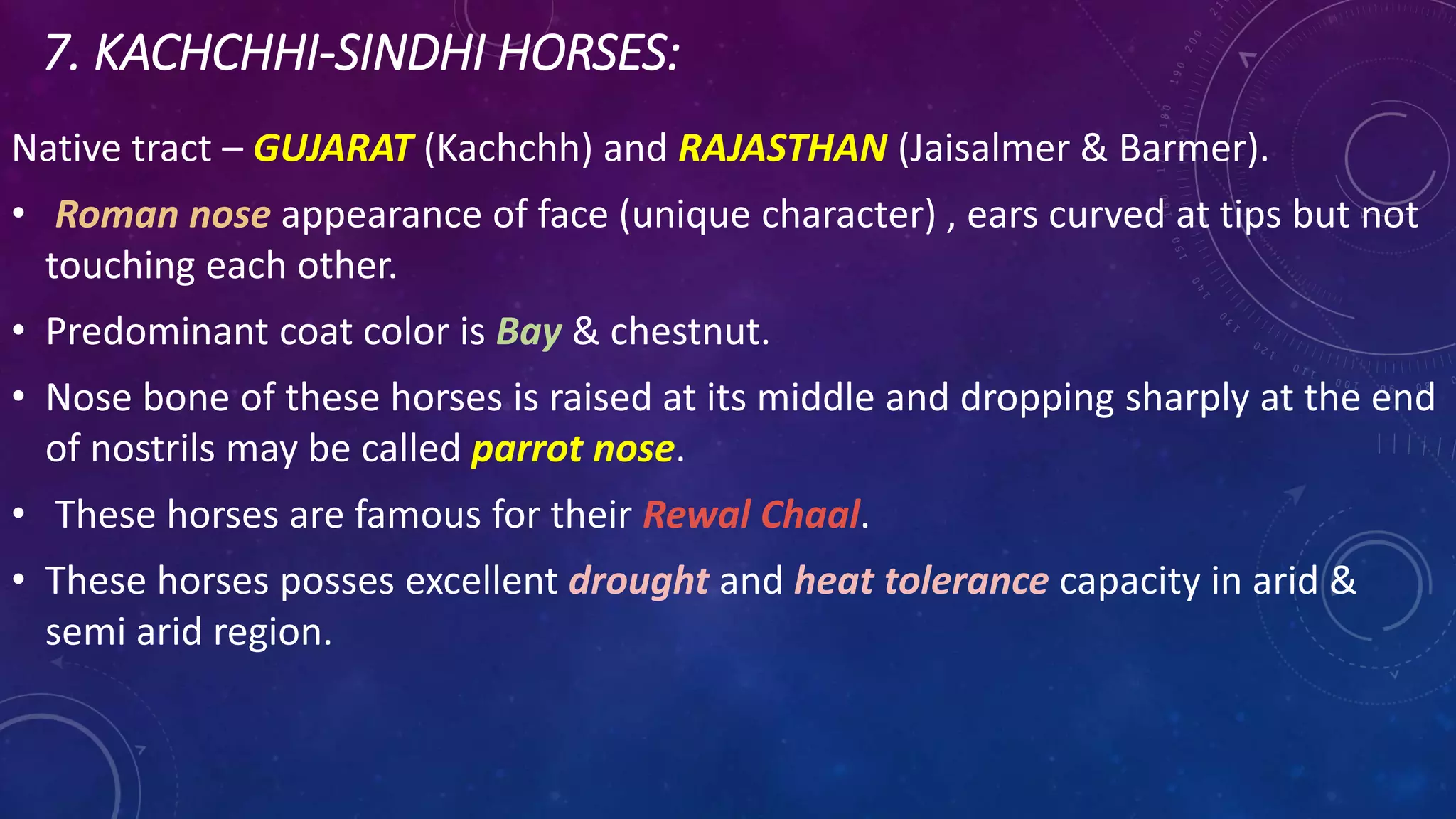 7. KACHCHHI-SINDHI HORSES:

Native tract – GUJARAT (Kachchh) and RAJASTHAN (Jaisalmer & Barmer).

• Roman nose appearance of face (unique character) , ears curved at tips but not touching each other.

• Predominant coat color is Bay & chestnut.

• Nose bone of these horses is raised at its middle and dropping sharply at the end of nostrils may be called parrot nose.

• These horses are famous for their Rewal Chaal.

• These horses posses excellent drought and heat tolerance capacity in arid & semi arid region.